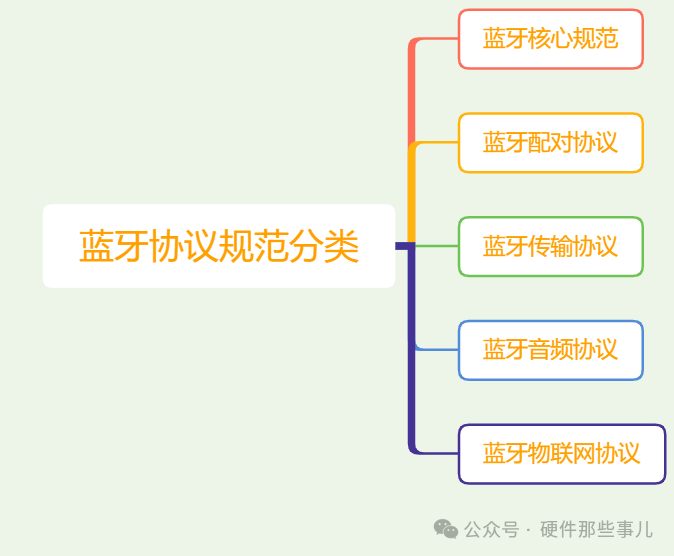 蓝牙协议规范分类

蓝牙核心规范

蓝牙配对协议

蓝牙传输协议

蓝牙音频协议

蓝牙物联网协议

公众号 · 硬件那些事儿